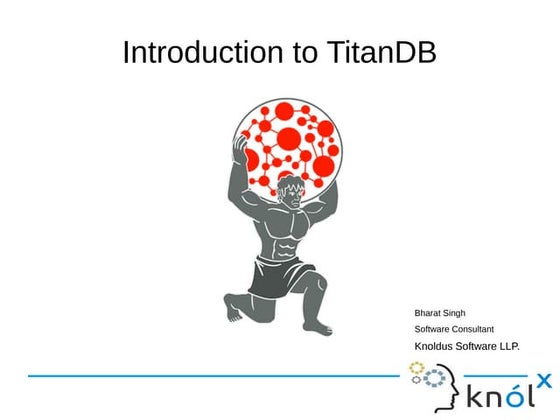 Introduction to TitanDB

Bharat Singh
Software Consultant
Knoldus Software LLP.

knólx